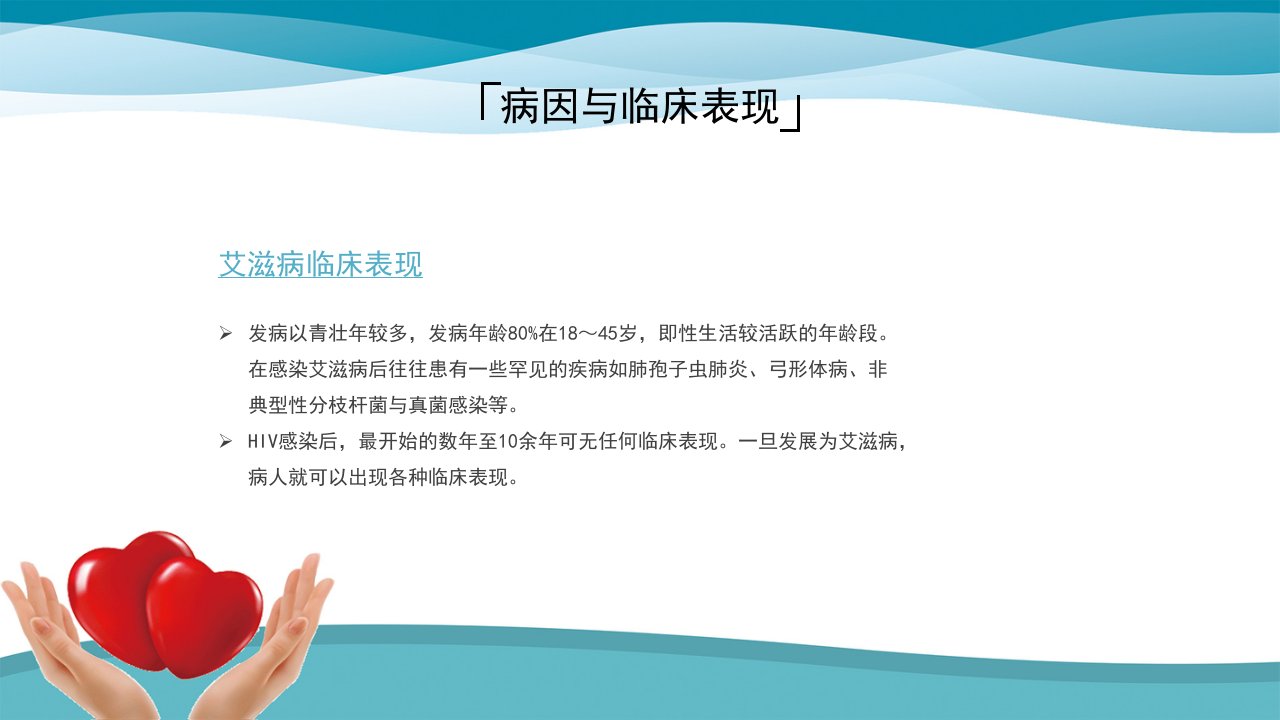 「病因与临床表现」

艾滋病临床表现

➢ 发病以青壮年较多，发病年龄80%在18～45岁，即性生活较活跃的年龄段。在感染艾滋病后往往患有一些罕见的疾病如肺孢子虫肺炎、弓形体病、非典型性分枝杆菌与真菌感染等。

➢ HIV感染后，最开始的数年至10余年可无任何临床表现。一旦发展为艾滋病，病人就可以出现各种临床表现。